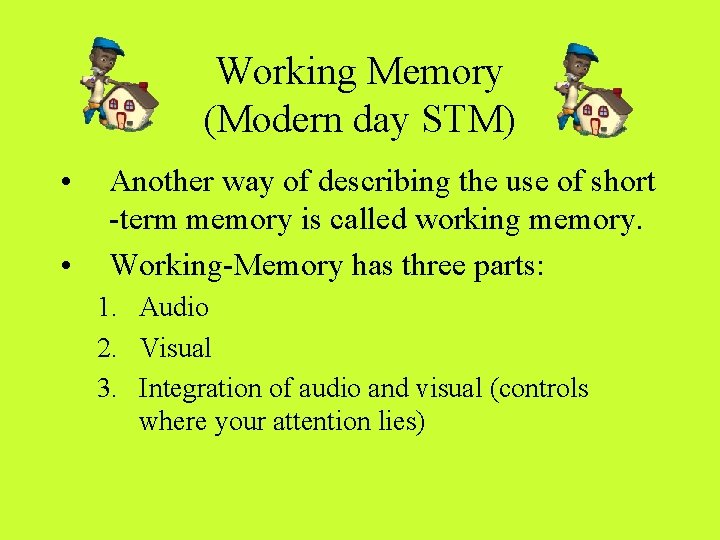 Working Memory
(Modern day STM)

• Another way of describing the use of short -term memory is called working memory.

• Working-Memory has three parts:

1. Audio
2. Visual
3. Integration of audio and visual (controls where your attention lies)